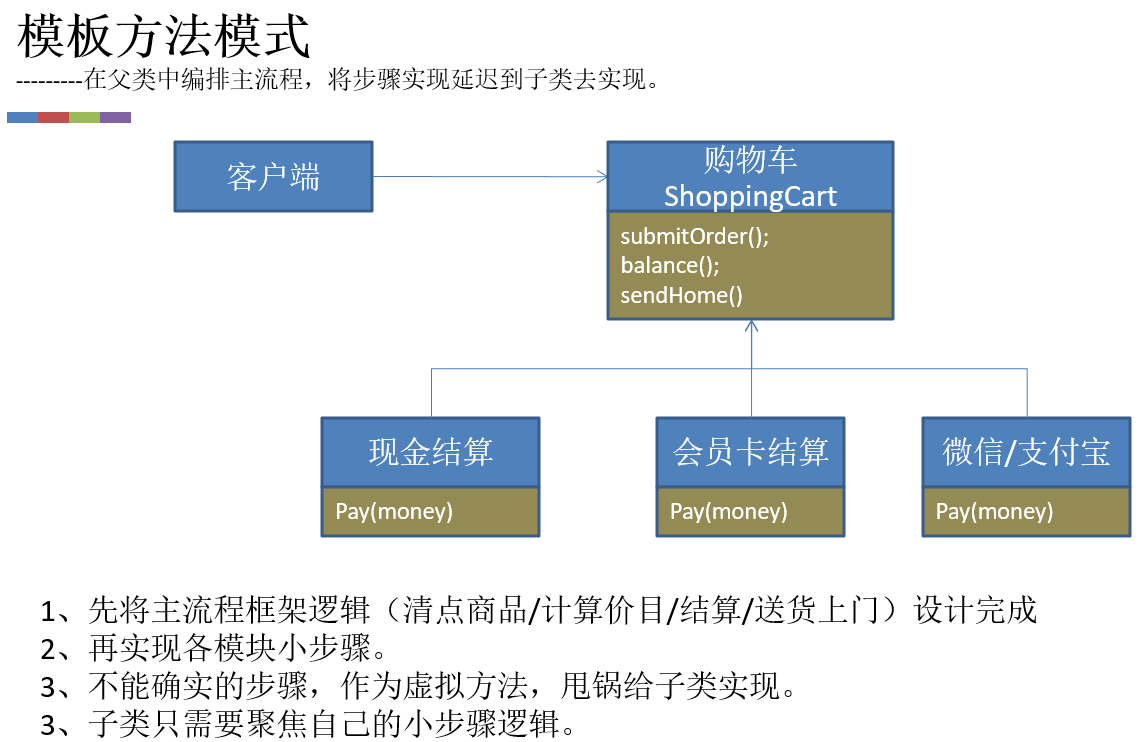 模板方法模式
---------在父类中编排主流程，将步骤实现延迟到子类去实现。

客户端

购物车
ShoppingCart

submitOrder();
balance();
sendHome()

现金结算

Pay(money)

会员卡结算

Pay(money)

微信/支付宝

Pay(money)

1、先将主流程框架逻辑（清点商品/计算价目/结算/送货上门）设计完成
2、再实现各模块小步骤。
3、不能确实的步骤，作为虚拟方法，甩锅给子类实现。
3、子类只需要聚焦自己的小步骤逻辑。